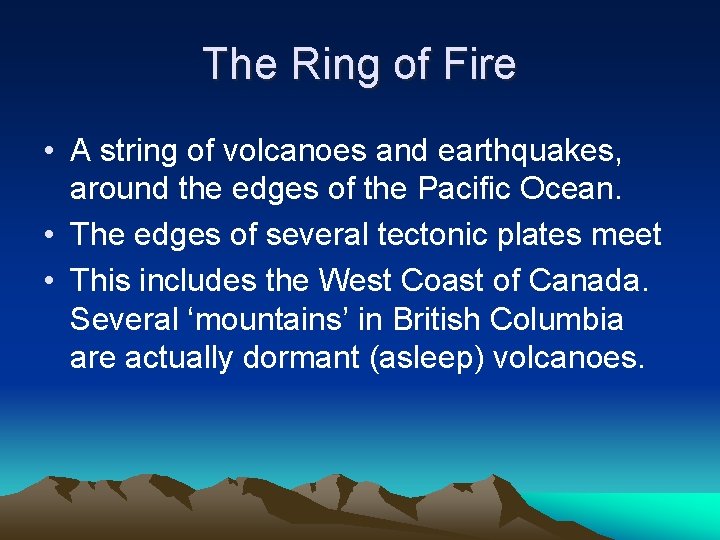 The Ring of Fire

• A string of volcanoes and earthquakes, around the edges of the Pacific Ocean.
• The edges of several tectonic plates meet
• This includes the West Coast of Canada. Several ‘mountains’ in British Columbia are actually dormant (asleep) volcanoes.